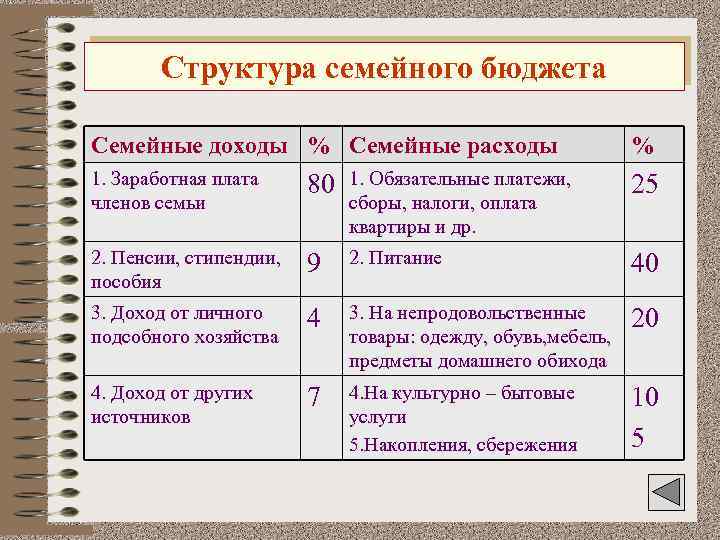 Структура семейного бюджета

| Семейные доходы | % | Семейные расходы | % |
|---|---|---|---|
| 1. Заработная плата членов семьи | 80 | 1. Обязательные платежи, сборы, налоги, оплата квартиры и др. | 25 |
| 2. Пенсии, стипендии, пособия | 9 | 2. Питание | 40 |
| 3. Доход от личного подсобного хозяйства | 4 | 3. На непродовольственные товары: одежду, обувь,мебель, предметы домашнего обихода | 20 |
| 4. Доход от других источников | 7 | 4.На культурно – бытовые услуги 5.Накопления, сбережения | 10 5 |